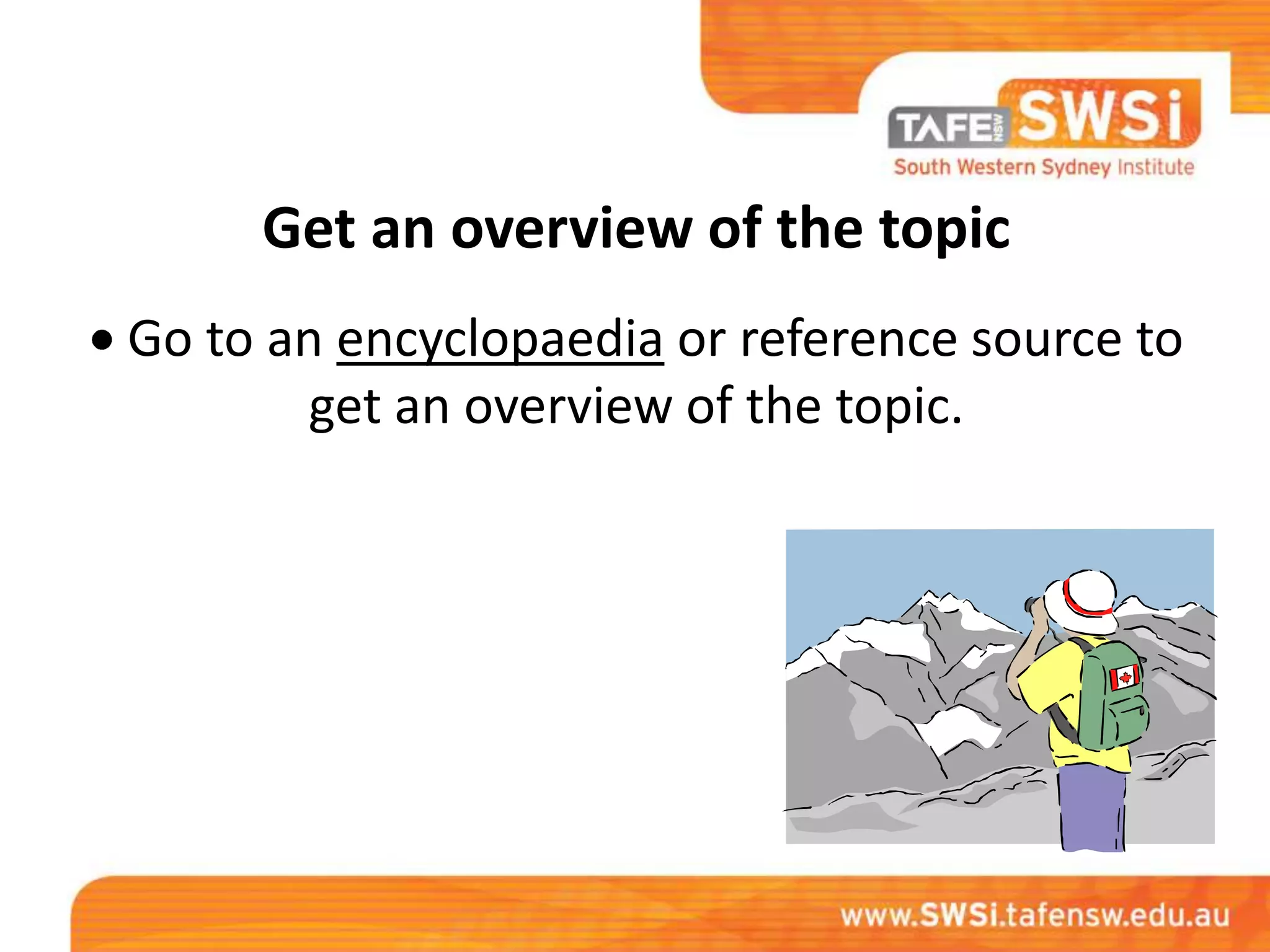 TAFE NSW SWSi
South Western Sydney Institute

Get an overview of the topic

• Go to an encyclopaedia or reference source to get an overview of the topic.

www.SWSi.tafensw.edu.au